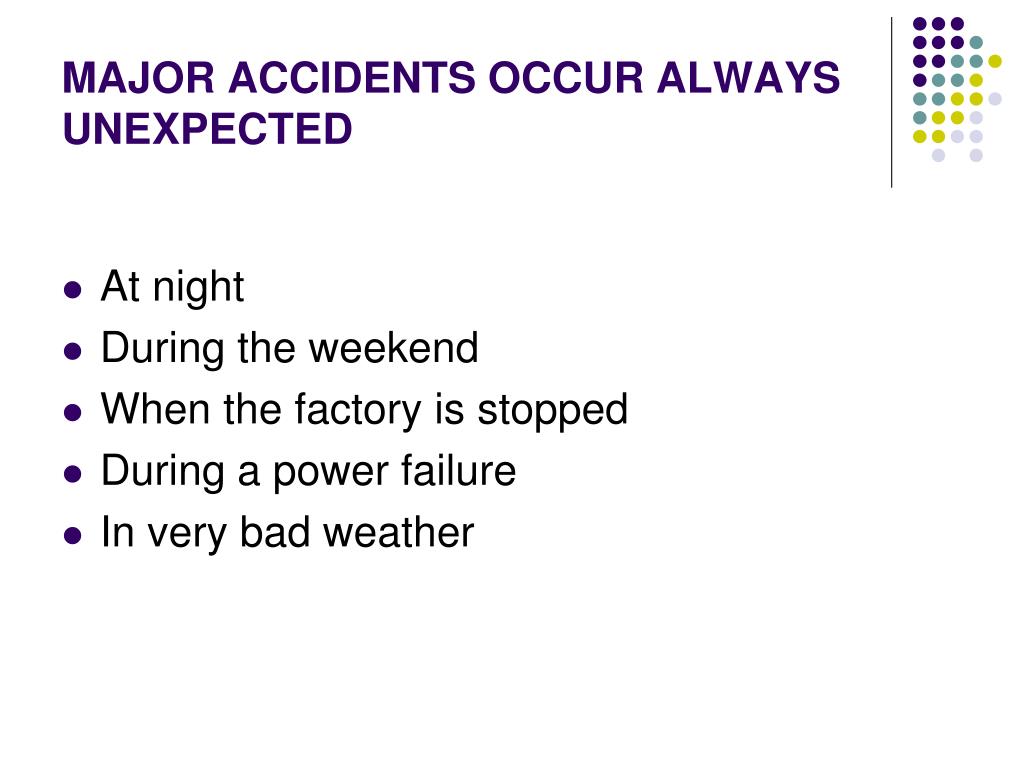 MAJOR ACCIDENTS OCCUR ALWAYS UNEXPECTED

- At night
- During the weekend
- When the factory is stopped
- During a power failure
- In very bad weather